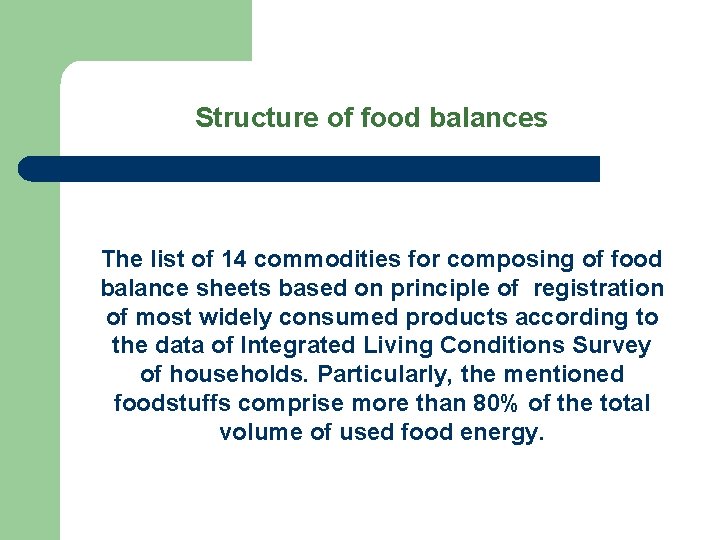 Structure of food balances

The list of 14 commodities for composing of food balance sheets based on principle of registration of most widely consumed products according to the data of Integrated Living Conditions Survey of households. Particularly, the mentioned foodstuffs comprise more than 80% of the total volume of used food energy.